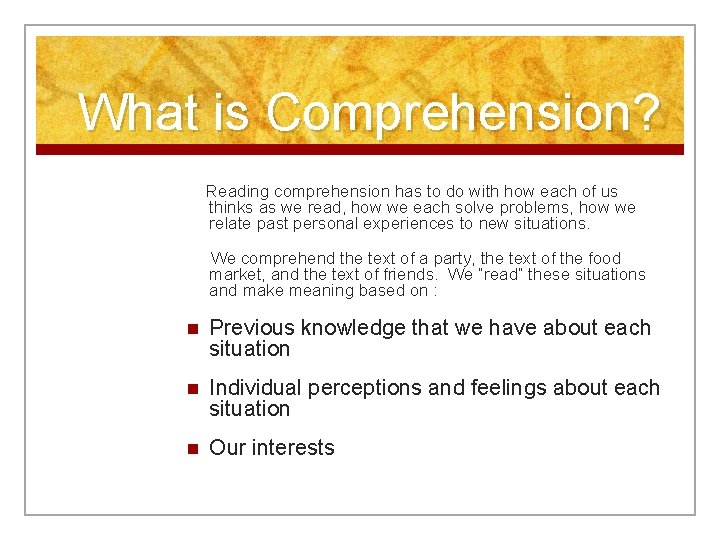 What is Comprehension?

Reading comprehension has to do with how each of us thinks as we read, how we each solve problems, how we relate past personal experiences to new situations.

We comprehend the text of a party, the text of the food market, and the text of friends. We "read" these situations and make meaning based on :

- Previous knowledge that we have about each situation
- Individual perceptions and feelings about each situation
- Our interests